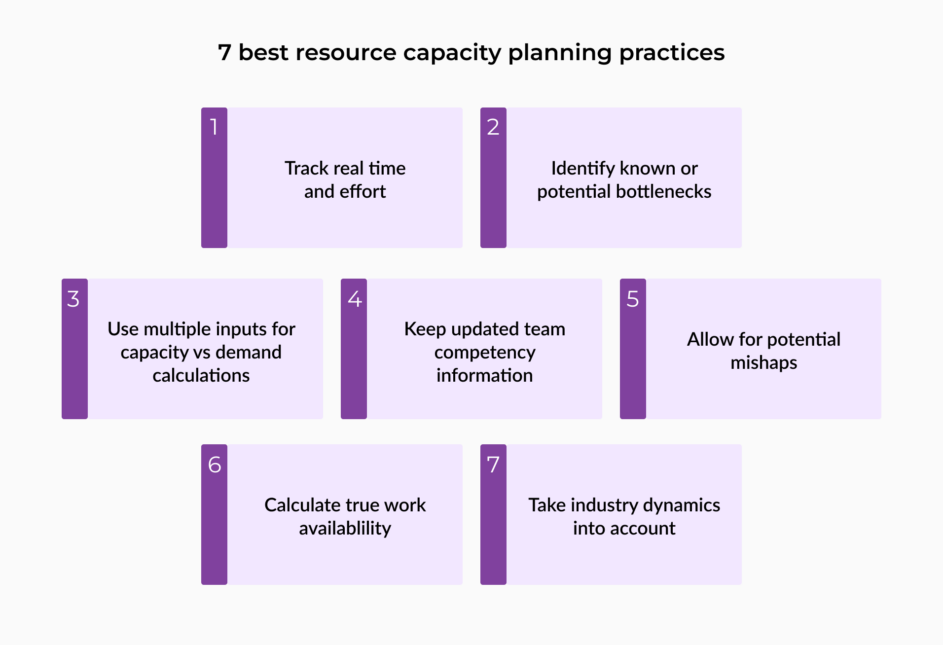 7 best resource capacity planning practices

1

Track real time and effort

2

Identify known or potential bottlenecks

3

Use multiple inputs for capacity vs demand calculations

4

Keep updated team competency information

5

Allow for potential mishaps

6

Calculate true work availablility

7

Take industry dynamics into account